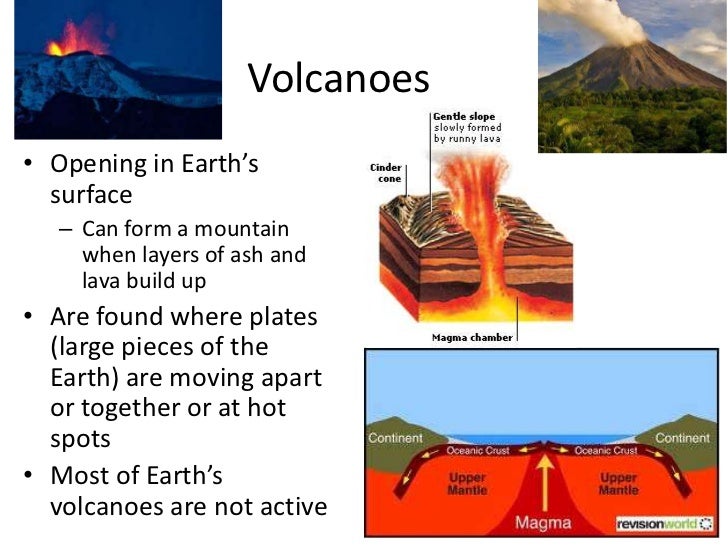 Volcanoes

• Opening in Earth's surface
  – Can form a mountain when layers of ash and lava build up
• Are found where plates (large pieces of the Earth) are moving apart or together or at hot spots
• Most of Earth's volcanoes are not active

Gentle slope slowly formed by runny lava

Cinder cone

Magma chamber

Continent
Oceanic Crust
Oceanic Crust
Continent
Upper Mantle
Upper Mantle
Magma
revisionworld